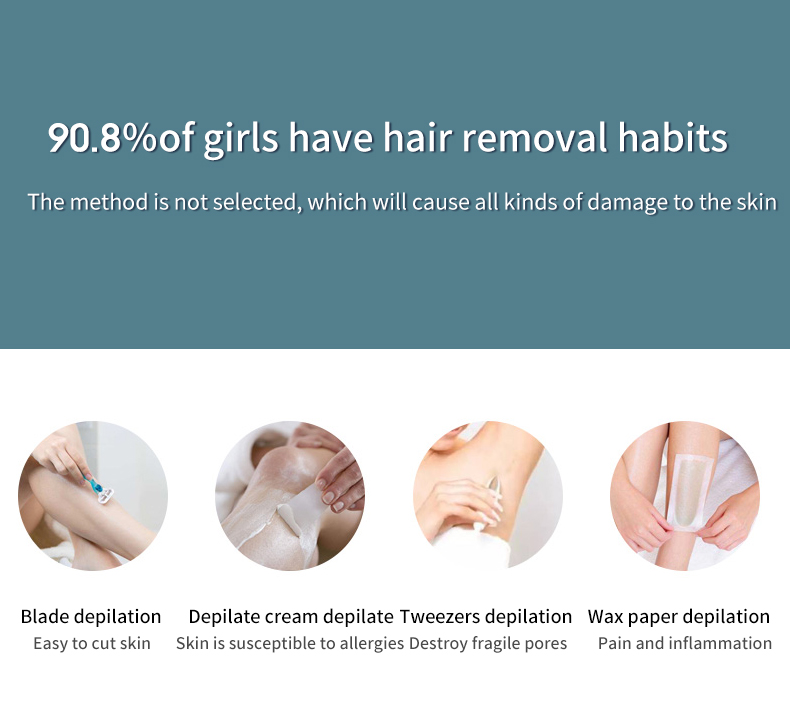 90.8%of girls have hair removal habits

The method is not selected, which will cause all kinds of damage to the skin

Blade depilation
Easy to cut skin

Depilate cream depilate
Skin is susceptible to allergies

Tweezers depilation
Destroy fragile pores

Wax paper depilation
Pain and inflammation